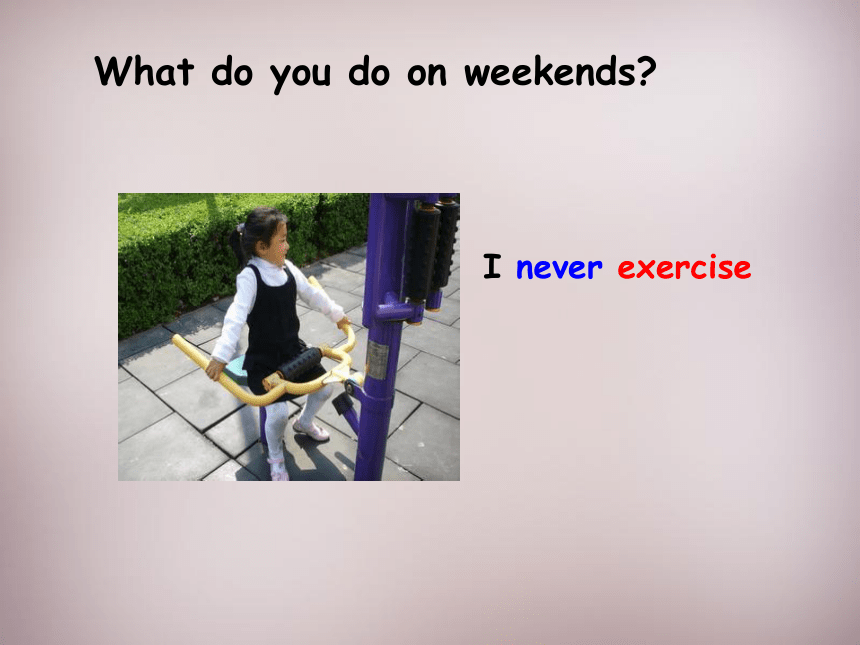 What do you do on weekends?

I never exercise